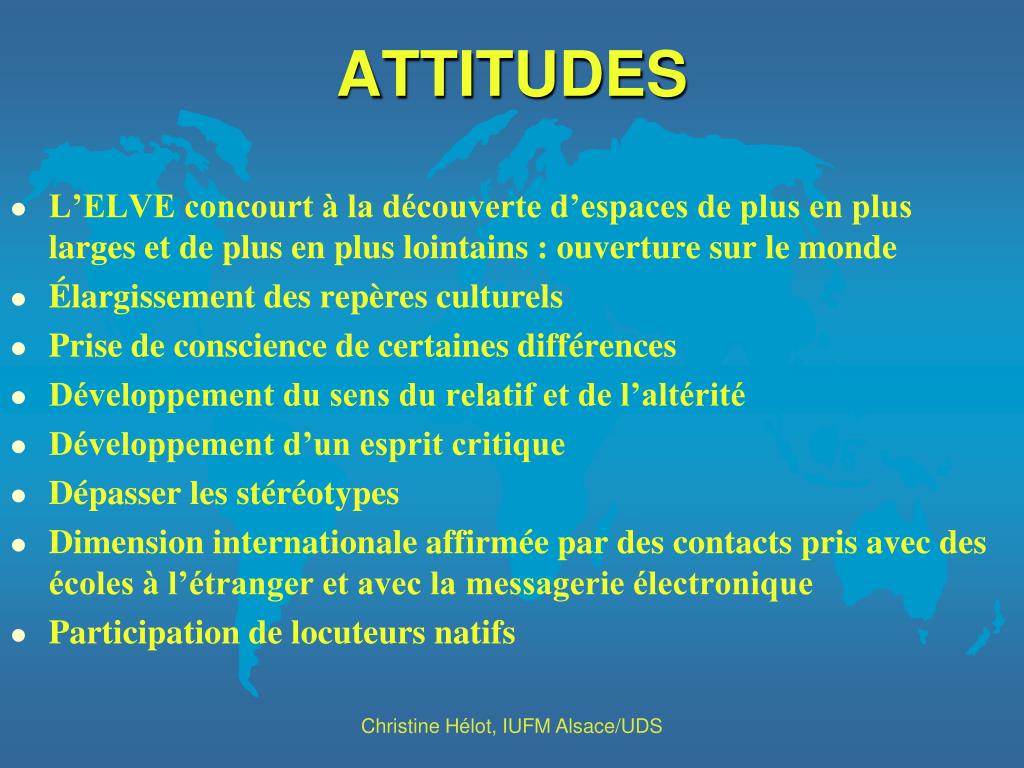 ATTITUDES

- L’ELVE concourt à la découverte d’espaces de plus en plus larges et de plus en plus lointains : ouverture sur le monde
- Élargissement des repères culturels
- Prise de conscience de certaines différences
- Développement du sens du relatif et de l’altérité
- Développement d’un esprit critique
- Dépasser les stéréotypes
- Dimension internationale affirmée par des contacts pris avec des écoles à l’étranger et avec la messagerie électronique
- Participation de locuteurs natifs

Christine Hélot, IUFM Alsace/UDS